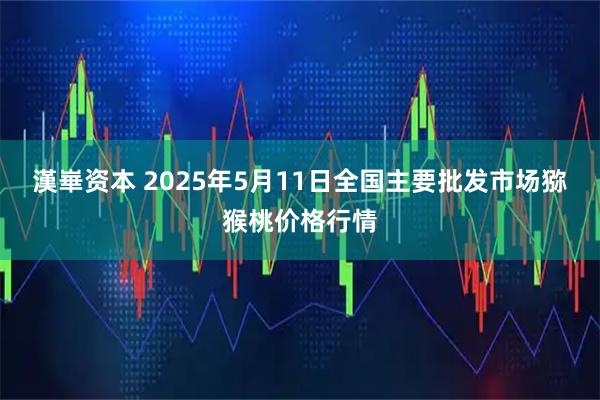 漢華资本 2025年5月11日全国主要批发市场猕猴桃价格行情